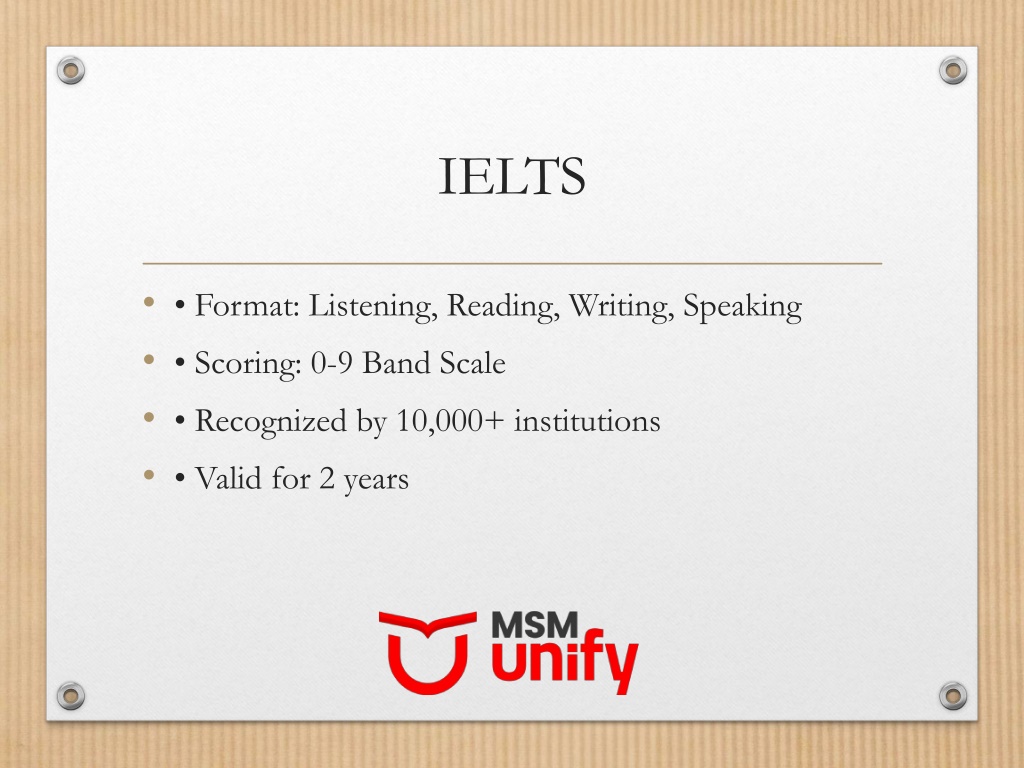 IELTS

• • Format: Listening, Reading, Writing, Speaking
• • Scoring: 0-9 Band Scale
• • Recognized by 10,000+ institutions
• • Valid for 2 years

MSM unify